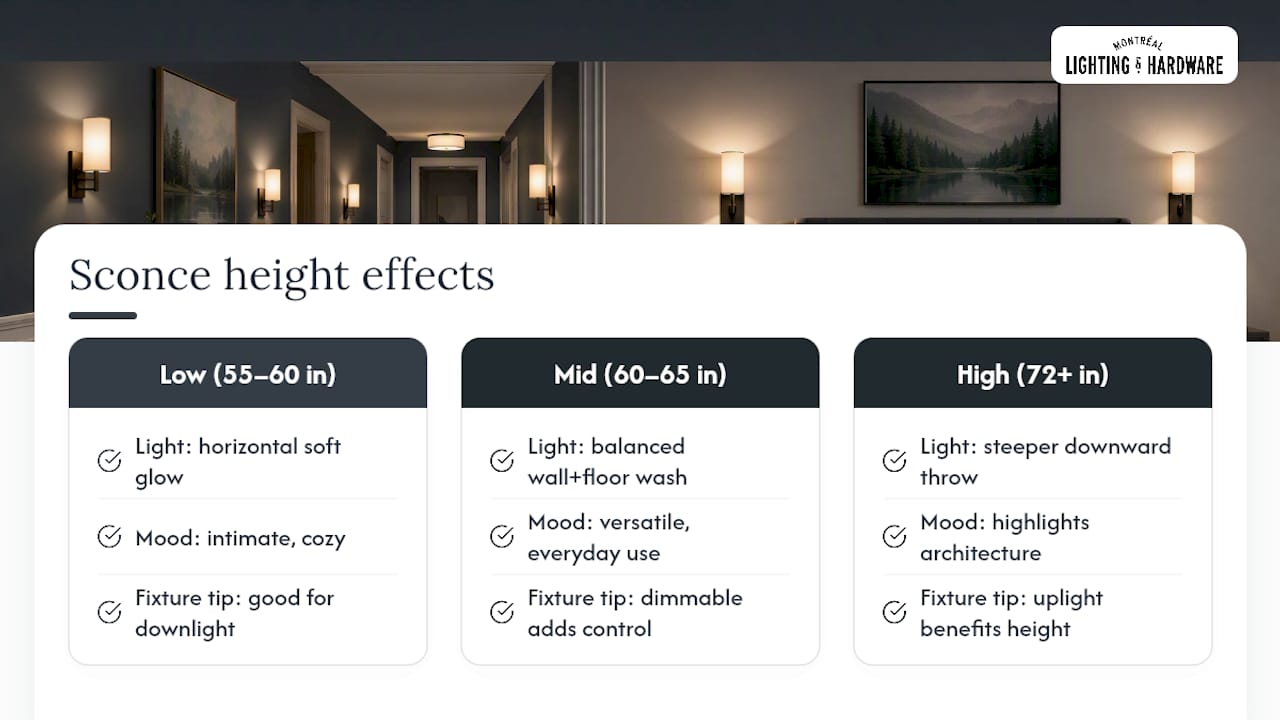 MONTRÉAL
LIGHTING & HARDWARE

Sconce height effects

Low (55–60 in)

Light: horizontal soft glow

Mood: intimate, cozy

Fixture tip: good for downlight

Mid (60–65 in)

Light: balanced wall+floor wash

Mood: versatile, everyday use

Fixture tip: dimmable adds control

High (72+ in)

Light: steeper downward throw

Mood: highlights architecture

Fixture tip: uplight benefits height